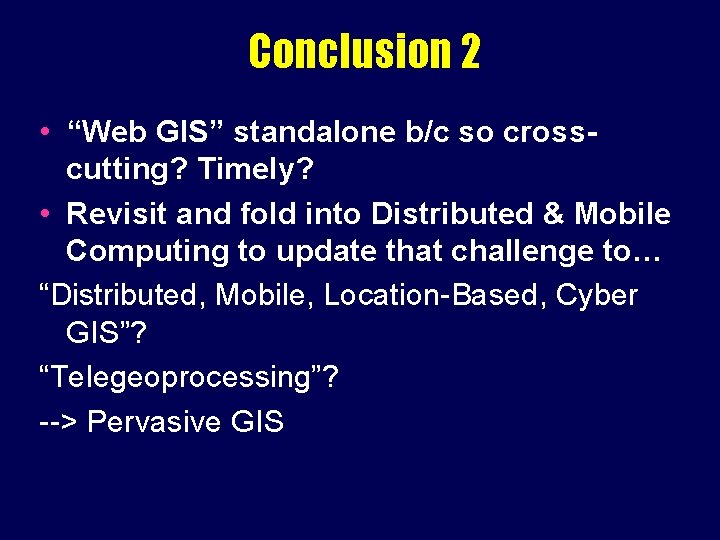 Conclusion 2

• “Web GIS” standalone b/c so cross-cutting? Timely?

• Revisit and fold into Distributed & Mobile Computing to update that challenge to…

“Distributed, Mobile, Location-Based, Cyber GIS”?

“Telegeoprocessing”?

--> Pervasive GIS